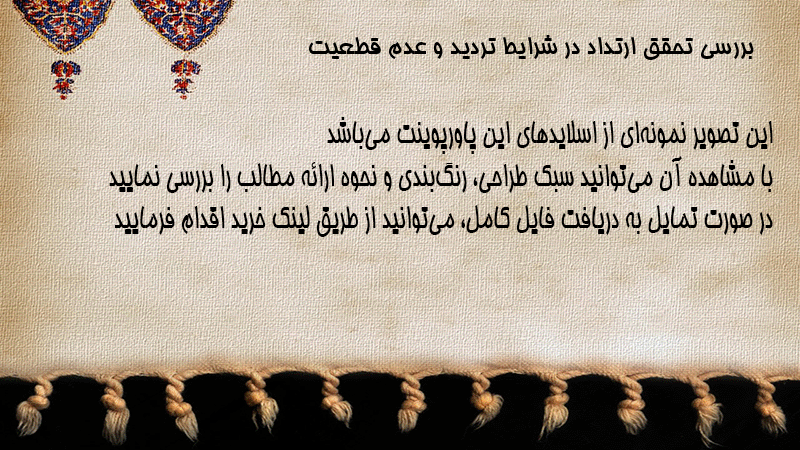 بررسی تحقق ارتداد در شرایط تردید و عدم قطعیت

این تصویر نمونه‌ای از اسلایدهای این پاورپوینت می‌باشد
با مشاهده آن می‌توانید سبک طراحی، رنگ‌بندی و نحوه ارائه مطالب را بررسی نمایید
در صورت تمایل به دریافت فایل کامل، می‌توانید از طریق لینک خرید اقدام فرمایید